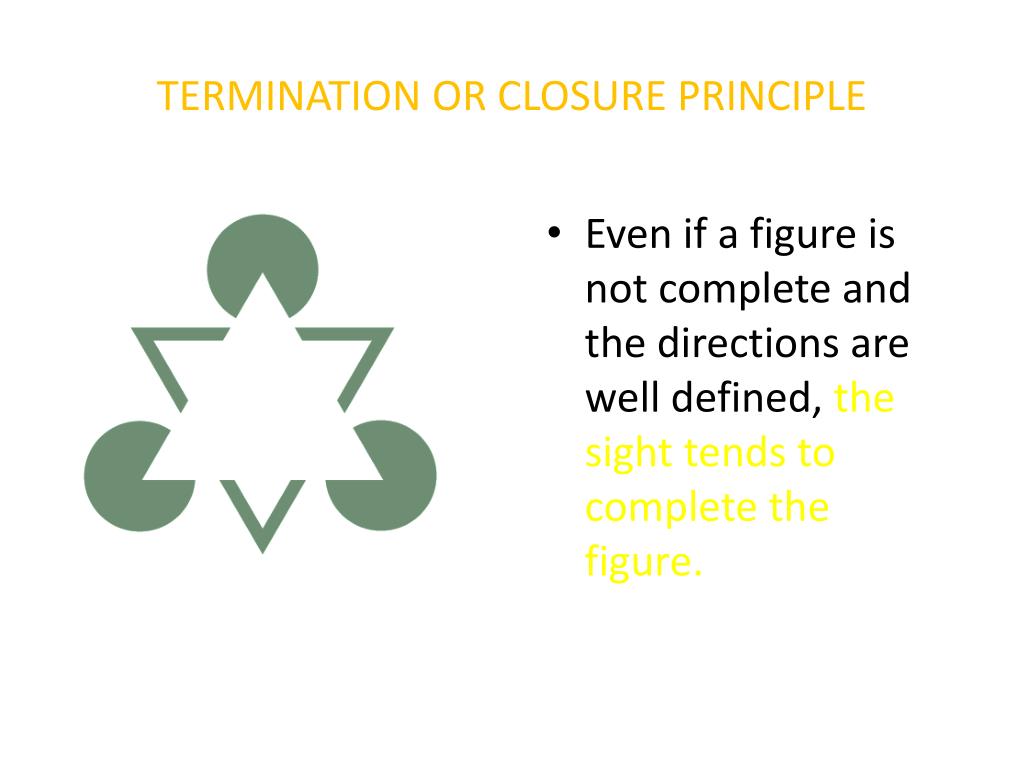 TERMINATION OR CLOSURE PRINCIPLE

• Even if a figure is not complete and the directions are well defined, the sight tends to complete the figure.